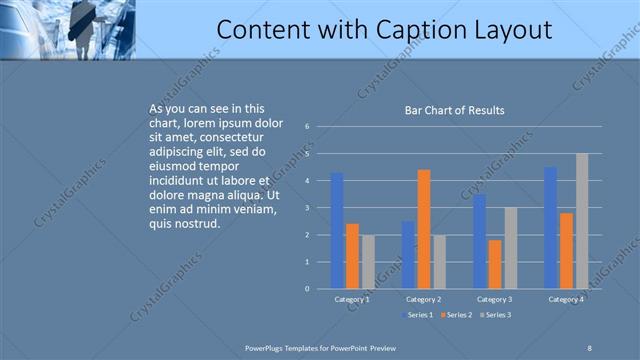 Content with Caption Layout

As you can see in this chart, lorem ipsum dolor sit amet, consectetur adipiscing elit, sed do eiusmod tempor incididunt ut labore et dolore magna aliqua. Ut enim ad minim veniam, quis nostrud.

Bar Chart of Results

6
5
4
3
2
1
0

Category 1 Category 2 Category 3 Category 4

Series 1 Series 2 Series 3

CrystalGraphics

PowerPlugs Templates for PowerPoint Preview

8